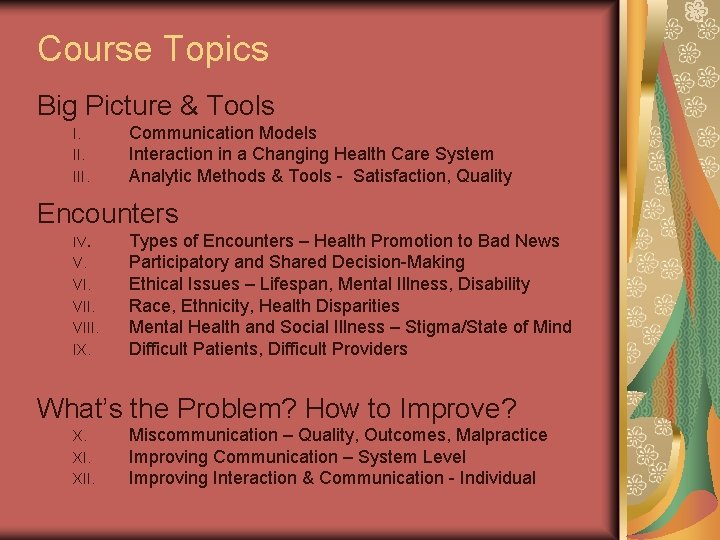 Course Topics

Big Picture & Tools

I. Communication Models
II. Interaction in a Changing Health Care System
III. Analytic Methods & Tools - Satisfaction, Quality

Encounters

IV. Types of Encounters – Health Promotion to Bad News
V. Participatory and Shared Decision-Making
VI. Ethical Issues – Lifespan, Mental Illness, Disability
VII. Race, Ethnicity, Health Disparities
VIII. Mental Health and Social Illness – Stigma/State of Mind
IX. Difficult Patients, Difficult Providers

What's the Problem? How to Improve?

X. Miscommunication – Quality, Outcomes, Malpractice
XI. Improving Communication – System Level
XII. Improving Interaction & Communication - Individual